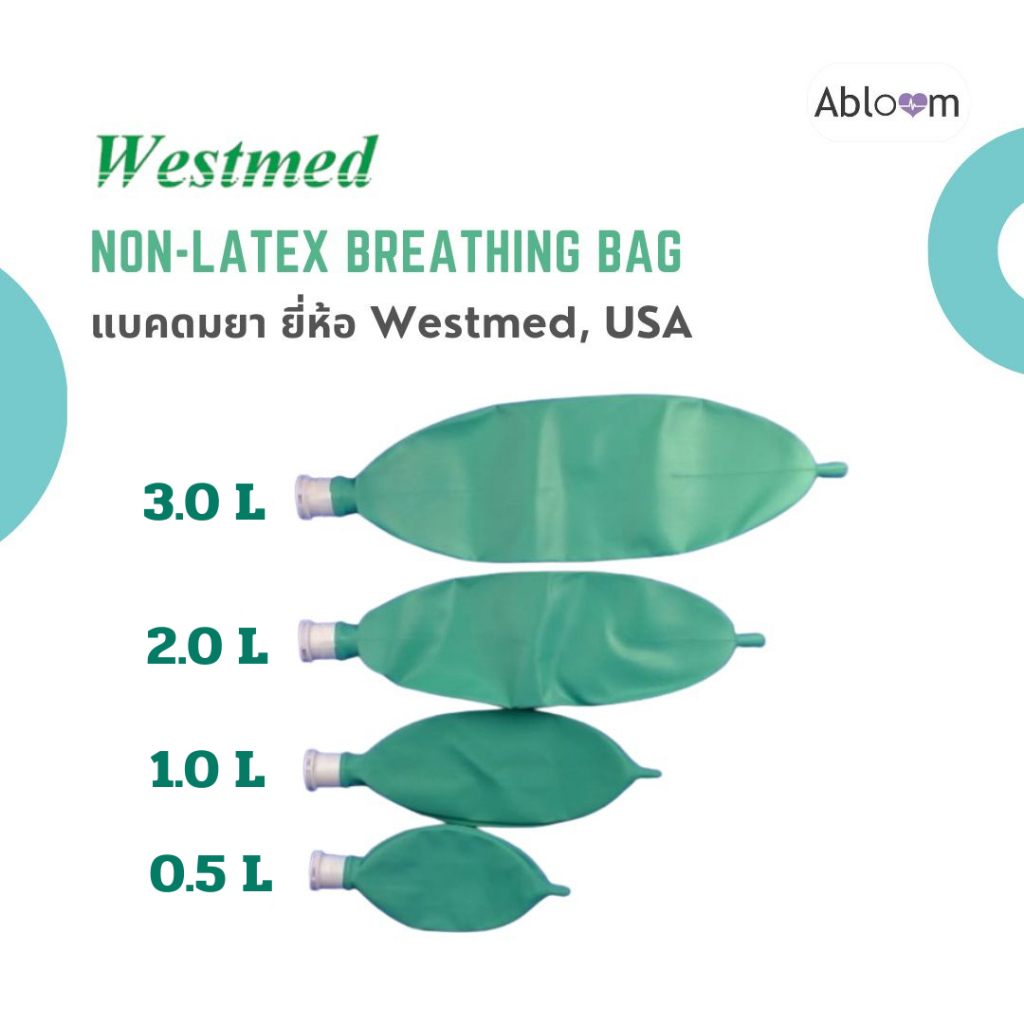 Abloom

Westmed

NON-LATEX BREATHING BAG

แบคดมยา ยี่ห้อ Westmed, USA

3.0 L

2.0 L

1.0 L

0.5 L